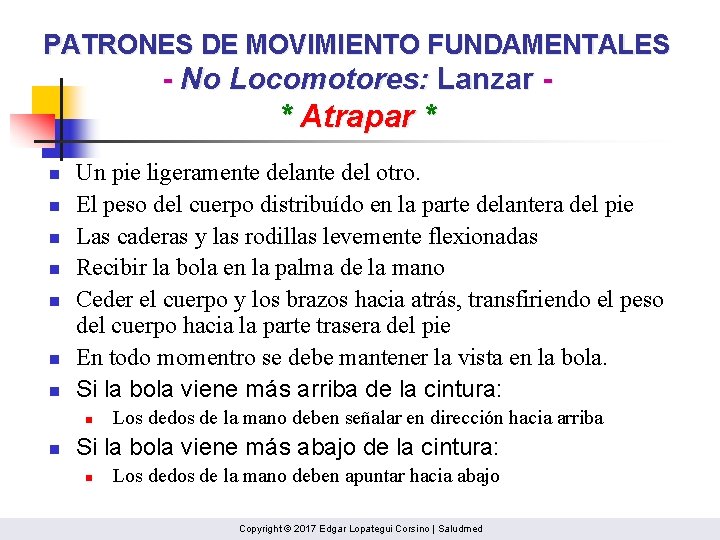 PATRONES DE MOVIMIENTO FUNDAMENTALES
- No Locomotores: Lanzar -
* Atrapar *

Un pie ligeramente delante del otro.

El peso del cuerpo distribuído en la parte delantera del pie

Las caderas y las rodillas levemente flexionadas

Recibir la bola en la palma de la mano

Ceder el cuerpo y los brazos hacia atrás, transfiriendo el peso del cuerpo hacia la parte trasera del pie

En todo momentro se debe mantener la vista en la bola.

Si la bola viene más arriba de la cintura:

Los dedos de la mano deben señalar en dirección hacia arriba

Si la bola viene más abajo de la cintura:

Los dedos de la mano deben apuntar hacia abajo

Copyright © 2017 Edgar Lopategui Corsino | Saludmed